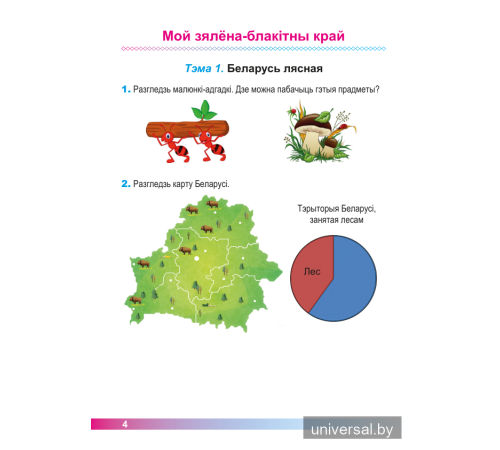 Мой зялёна-блакітны край

Тэма 1. Беларусь лясная

1. Разгледзь малюнкі-адгадкі. Дзе можна пабачыць гэтыя прадметы?

2. Разгледзь карту Беларусі.

Тэрыторыя Беларусі, занятая лесам

Лес

4

universal.by